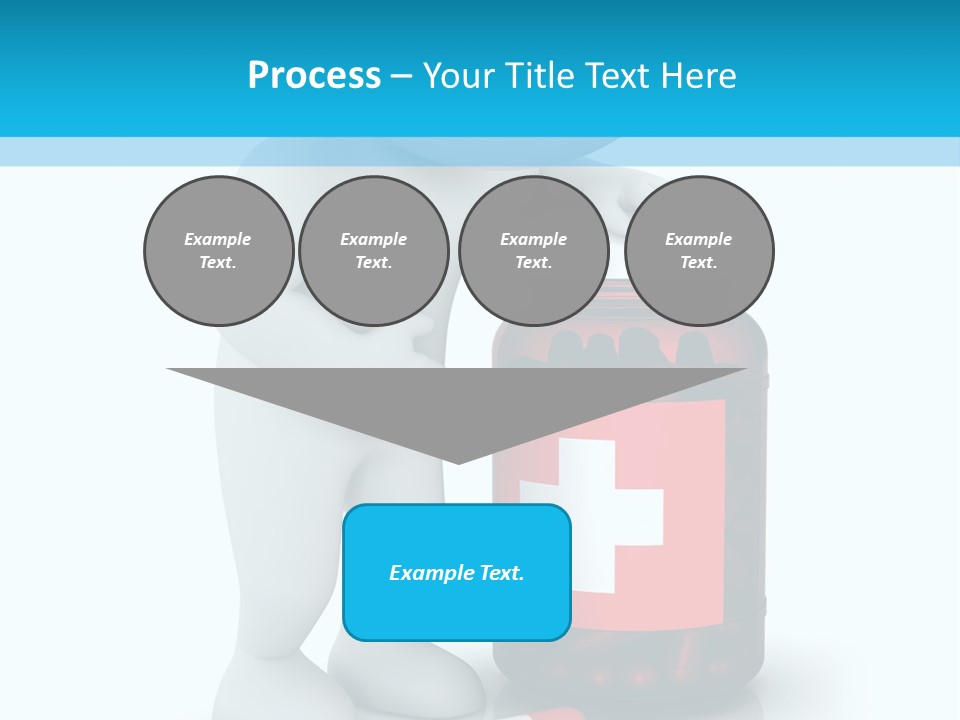 Process – Your Title Text Here

Example Text.

Example Text.

Example Text.

Example Text.

Example Text.